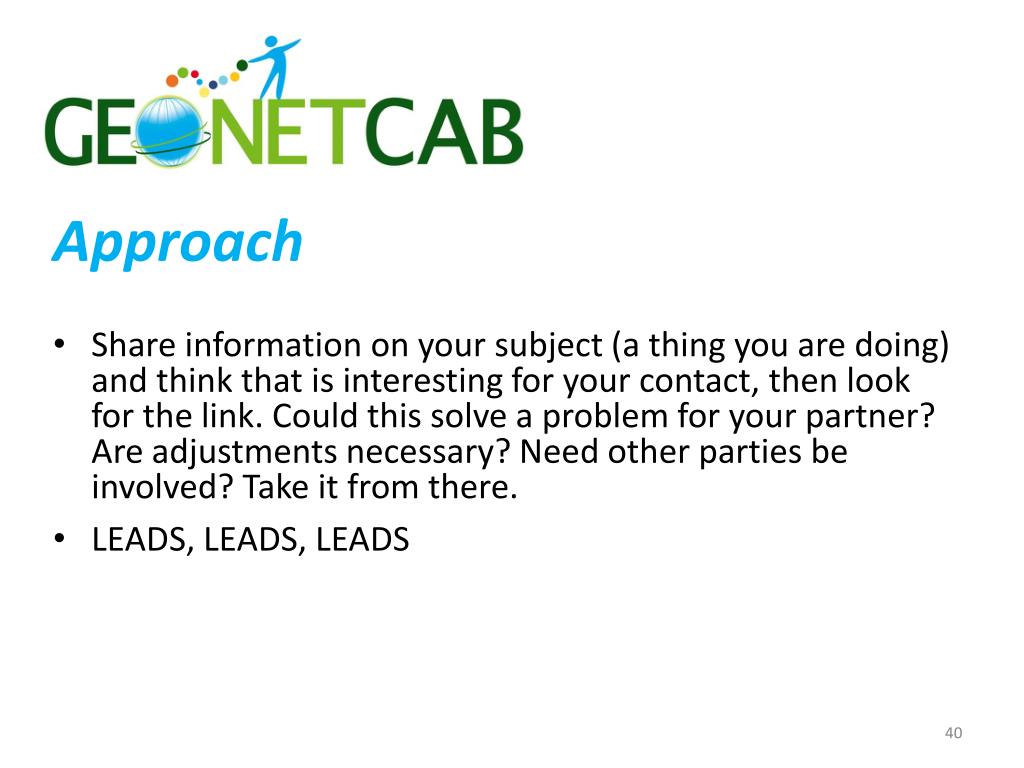 GEONETCAB

Approach

• Share information on your subject (a thing you are doing) and think that is interesting for your contact, then look for the link. Could this solve a problem for your partner? Are adjustments necessary? Need other parties be involved? Take it from there.

• LEADS, LEADS, LEADS

40